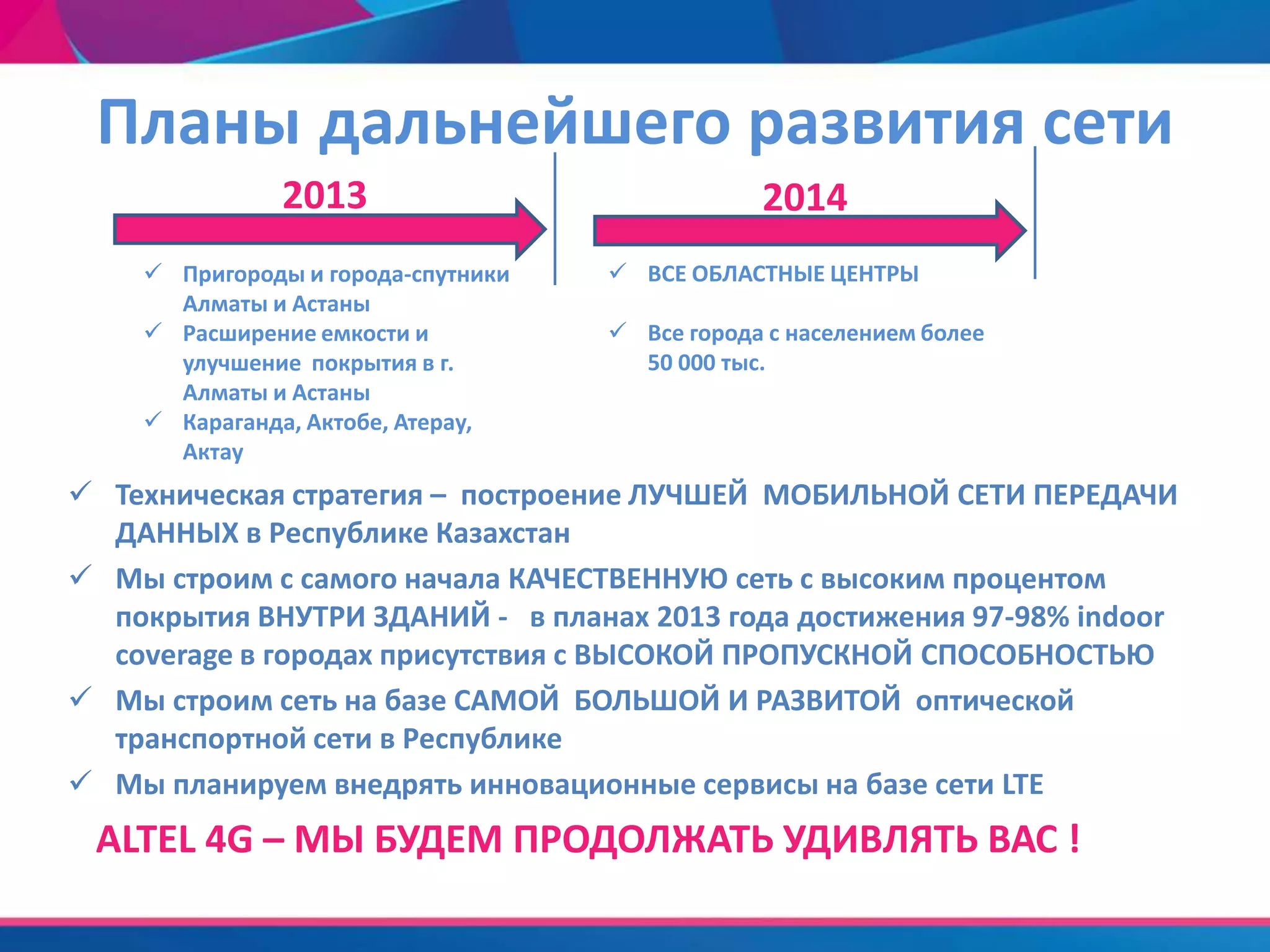 Планы дальнейшего развития сети

2013

✓ Пригороды и города-спутники Алматы и Астаны
✓ Расширение емкости и улучшение покрытия в г. Алматы и Астаны
✓ Караганда, Актобе, Атерау, Актау

2014

✓ ВСЕ ОБЛАСТНЫЕ ЦЕНТРЫ

✓ Все города с населением более 50 000 тыс.

✓ Техническая стратегия – построение ЛУЧШЕЙ МОБИЛЬНОЙ СЕТИ ПЕРЕДАЧИ ДАННЫХ в Республике Казахстан
✓ Мы строим с самого начала КАЧЕСТВЕННУЮ сеть с высоким процентом покрытия ВНУТРИ ЗДАНИЙ - в планах 2013 года достижения 97-98% indoor coverage в городах присутствия с ВЫСОКОЙ ПРОПУСКНОЙ СПОСОБНОСТЬЮ
✓ Мы строим сеть на базе САМОЙ БОЛЬШОЙ И РАЗВИТОЙ оптической транспортной сети в Республике
✓ Мы планируем внедрять инновационные сервисы на базе сети LTE

ALTEL 4G – МЫ БУДЕМ ПРОДОЛЖАТЬ УДИВЛЯТЬ ВАС !